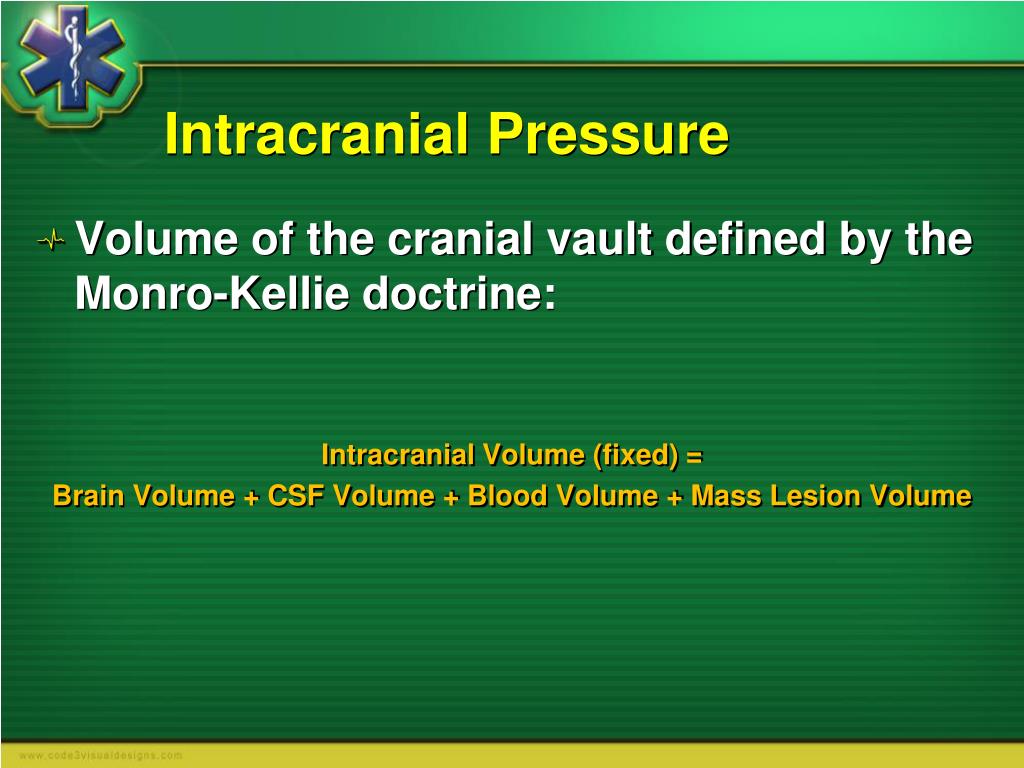 Intracranial Pressure

Volume of the cranial vault defined by the Monro-Kellie doctrine:

Intracranial Volume (fixed) =
Brain Volume + CSF Volume + Blood Volume + Mass Lesion Volume

www.code3visualdesigns.com